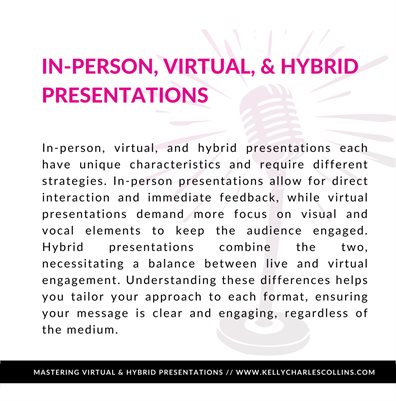 IN-PERSON, VIRTUAL, & HYBRID PRESENTATIONS

In-person, virtual, and hybrid presentations each have unique characteristics and require different strategies. In-person presentations allow for direct interaction and immediate feedback, while virtual presentations demand more focus on visual and vocal elements to keep the audience engaged. Hybrid presentations combine the two, necessitating a balance between live and virtual engagement. Understanding these differences helps you tailor your approach to each format, ensuring your message is clear and engaging, regardless of the medium.

MASTERING VIRTUAL & HYBRID PRESENTATIONS // WWW.KELLYCHARLESCOLLINS.COM